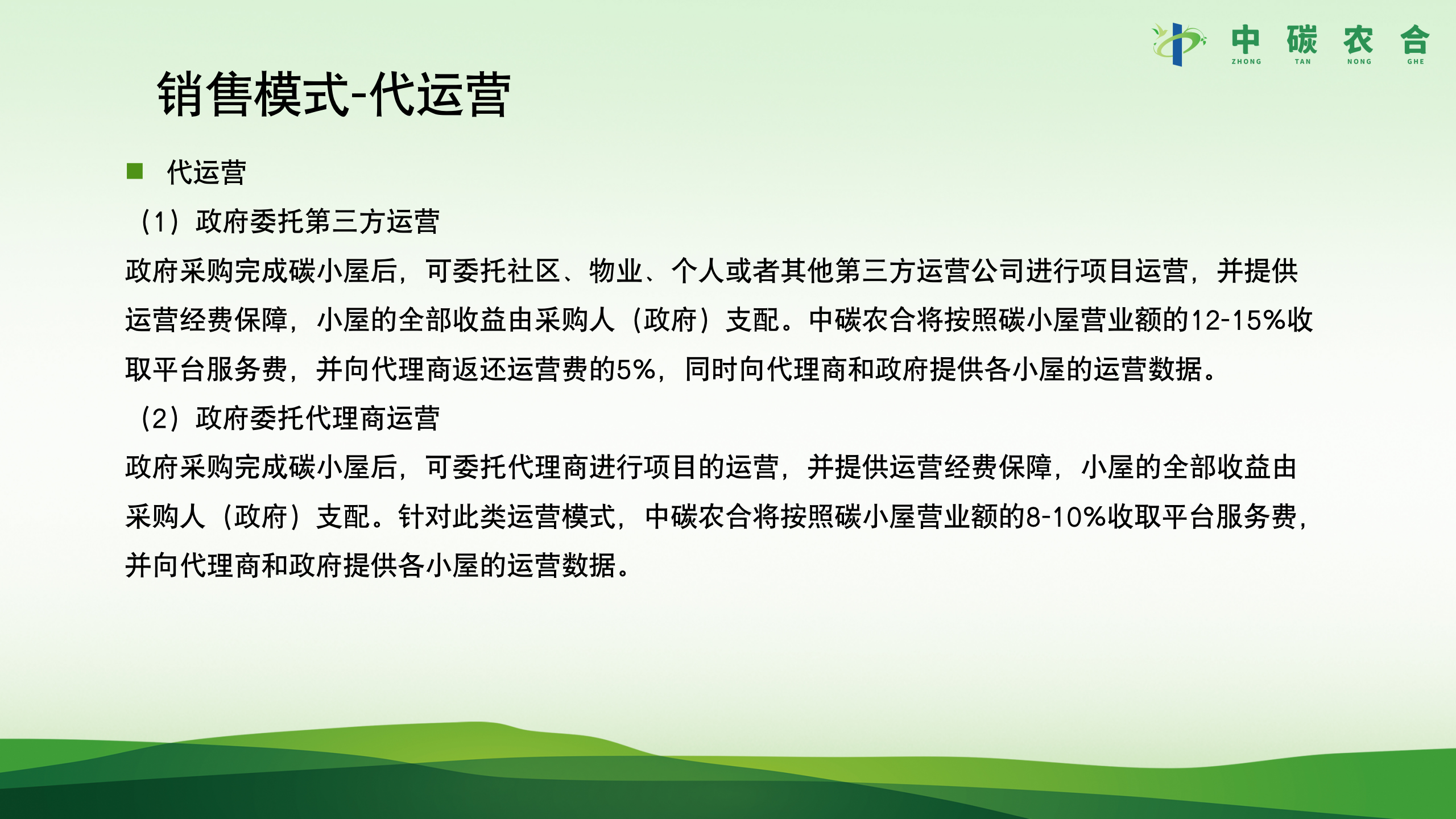 中 碳 农 合
ZHONG TAN NONG GHE

销售模式-代运营

■ 代运营

（1）政府委托第三方运营

政府采购完成碳小屋后，可委托社区、物业、个人或者其他第三方运营公司进行项目运营，并提供运营经费保障，小屋的全部收益由采购人（政府）支配。中碳农合将按照碳小屋营业额的12-15%收取平台服务费，并向代理商返还运营费的5%，同时向代理商和政府提供各小屋的运营数据。

（2）政府委托代理商运营

政府采购完成碳小屋后，可委托代理商进行项目的运营，并提供运营经费保障，小屋的全部收益由采购人（政府）支配。针对此类运营模式，中碳农合将按照碳小屋营业额的8-10%收取平台服务费，并向代理商和政府提供各小屋的运营数据。